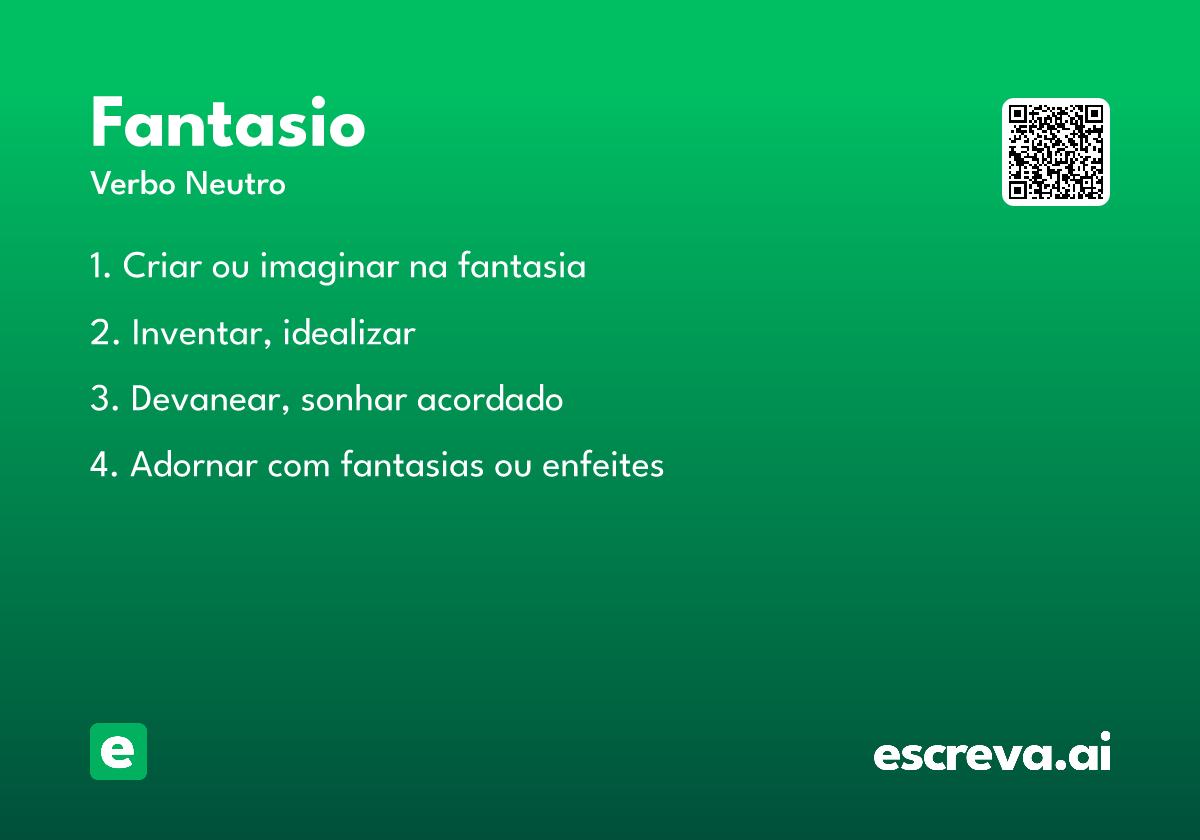 Fantasio

Verbo Neutro

1. Criar ou imaginar na fantasia

2. Inventar, idealizar

3. Devanear, sonhar acordado

4. Adornar com fantasias ou enfeites

e

escreva.ai